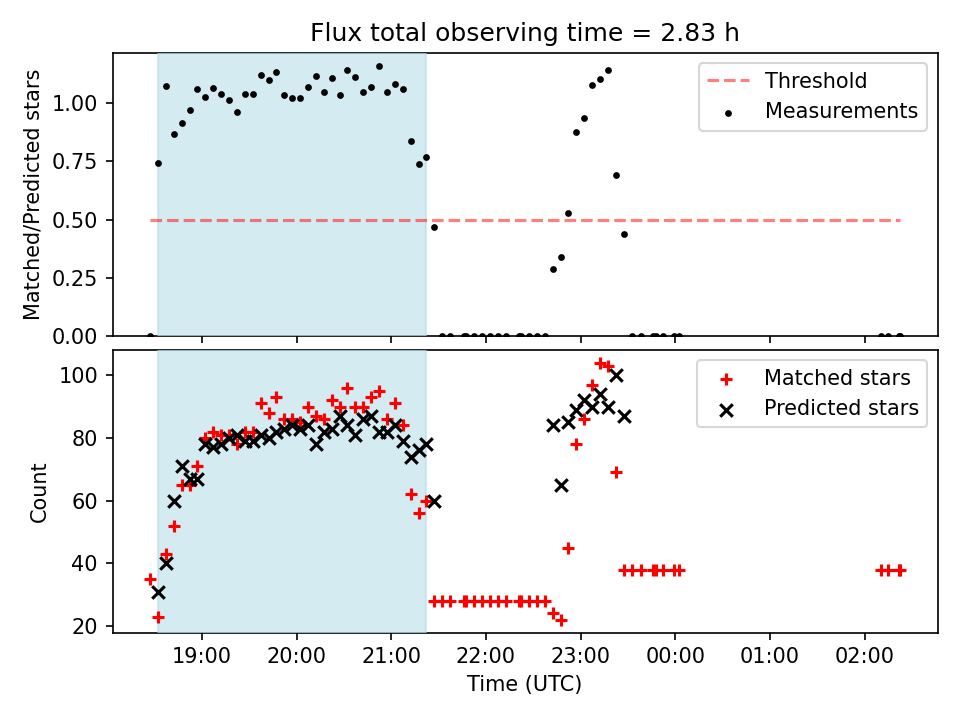 Flux total observing time = 2.83 h

Matched/Predicted stars

1.00
0.75
0.50
0.25
0.00

Threshold
Measurements

Count

100
80
60
40
20

Matched stars
Predicted stars

19:00
20:00
21:00
22:00
23:00
00:00
01:00
02:00

Time (UTC)